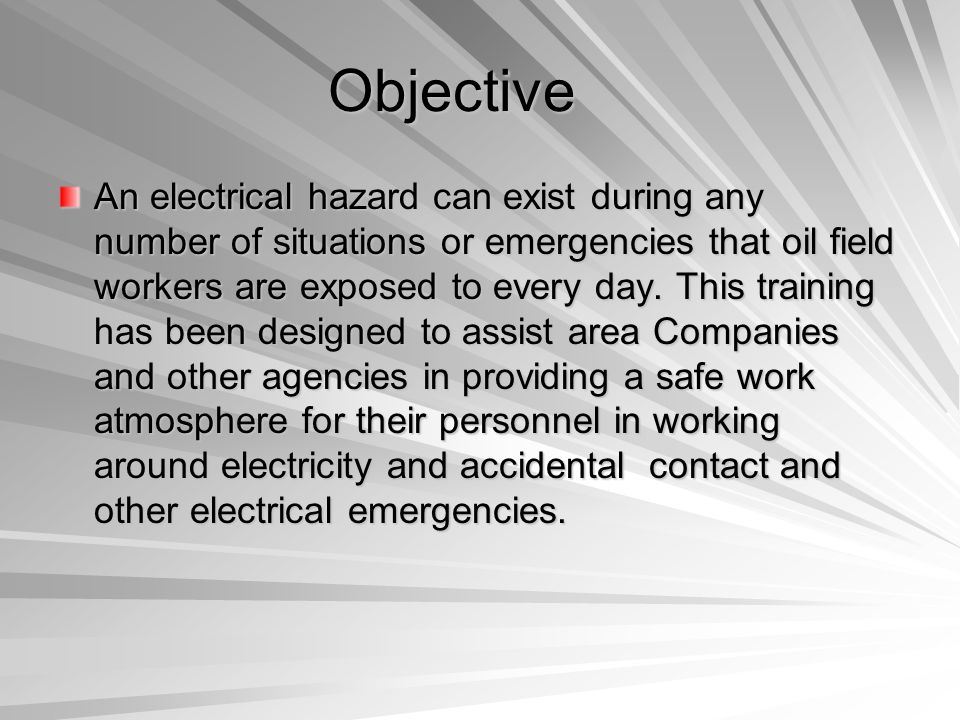 Objective

An electrical hazard can exist during any number of situations or emergencies that oil field workers are exposed to every day. This training has been designed to assist area Companies and other agencies in providing a safe work atmosphere for their personnel in working around electricity and accidental  contact and other electrical emergencies.